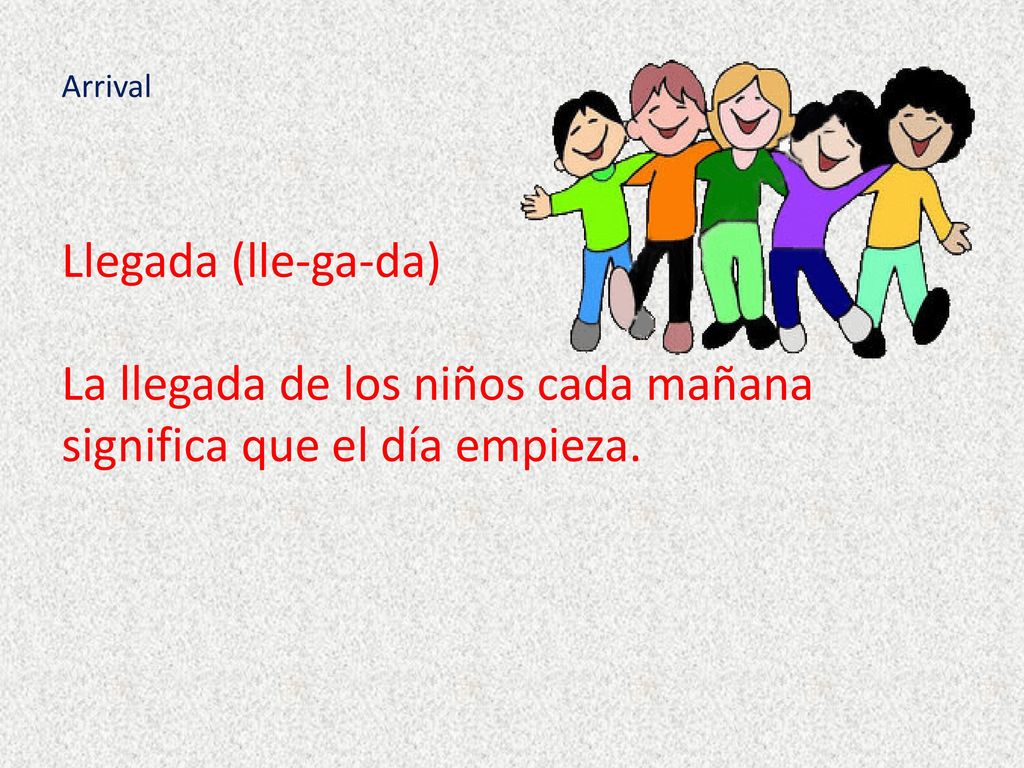 Arrival

Llegada (lle-ga-da)

La llegada de los niños cada mañana significa que el día empieza.